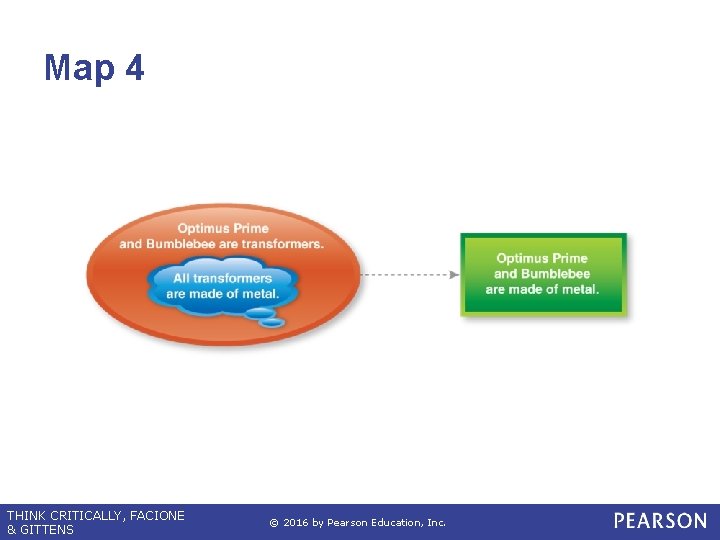 Map 4

Optimus Prime and Bumblebee are transformers.

All transformers are made of metal.

Optimus Prime and Bumblebee are made of metal.

THINK CRITICALLY, FACIONE & GITTENS

© 2016 by Pearson Education, Inc.

PEARSON